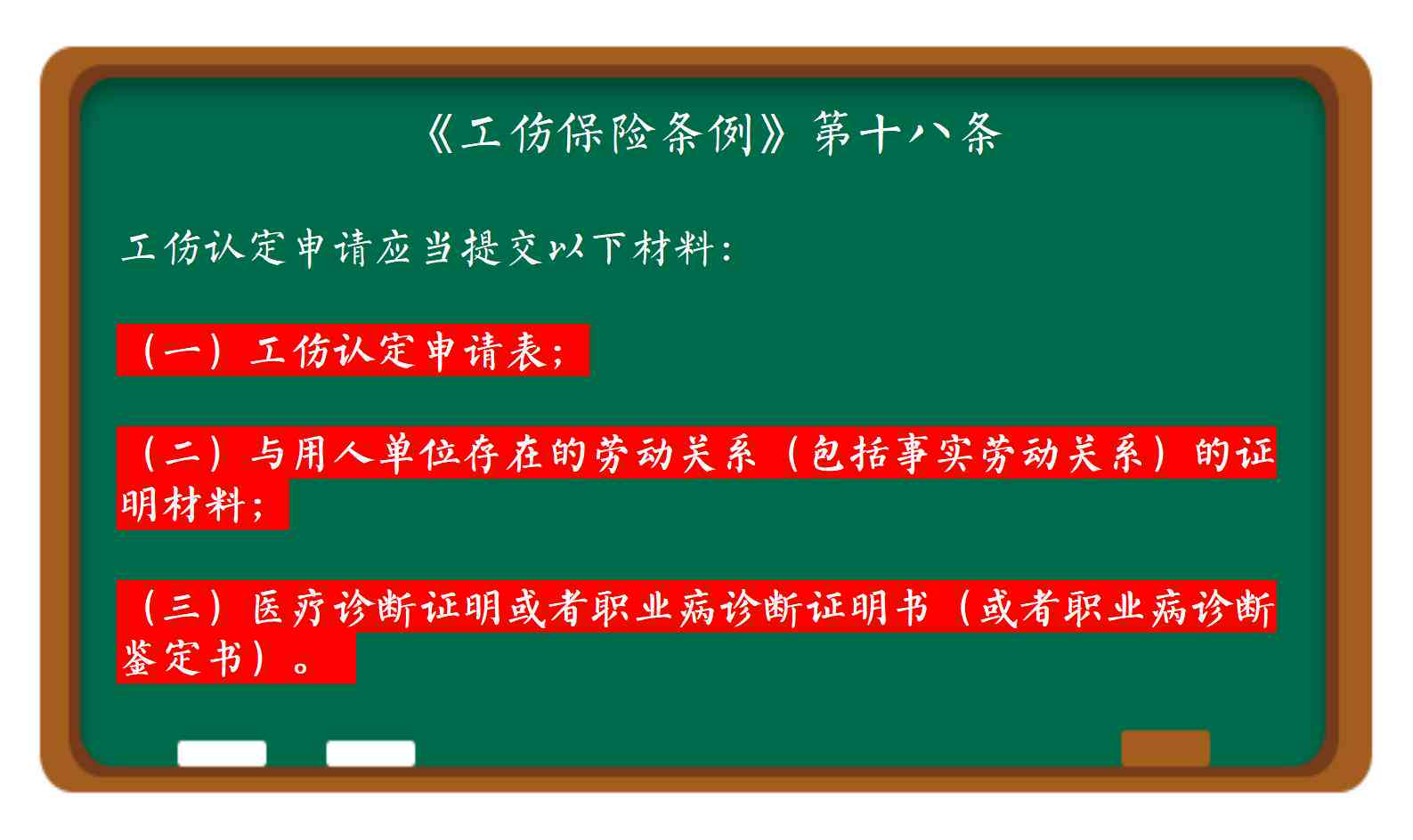 《工伤保险条例》第十八条

工伤认定申请应当提交以下材料:

（一）工伤认定申请表;

（二）与用人单位存在的劳动关系（包括事实劳动关系）的证明材料;

（三）医疗诊断证明或者职业病诊断证明书（或者职业病诊断鉴定书）。